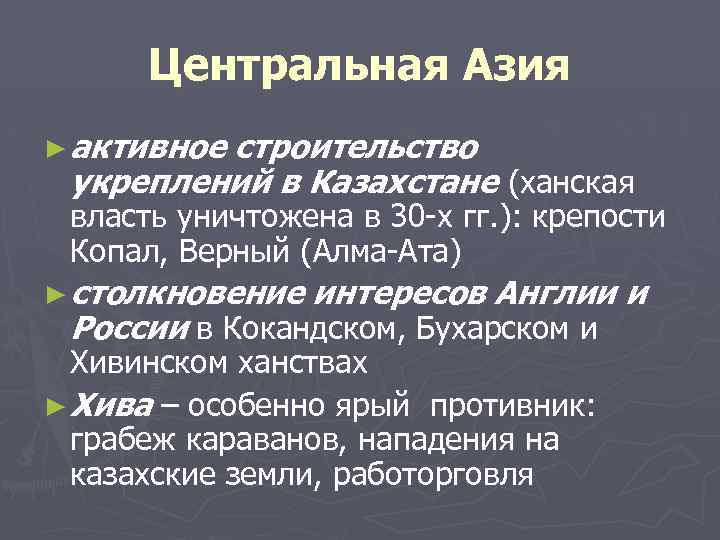 Центральная Азия

► активное строительство укреплений в Казахстане (ханская власть уничтожена в 30-х гг.): крепости Копал, Верный (Алма-Ата)

► столкновение интересов Англии и России в Кокандском, Бухарском и Хивинском ханствах

► Хива – особенно ярый противник: грабеж караванов, нападения на казахские земли, работорговля